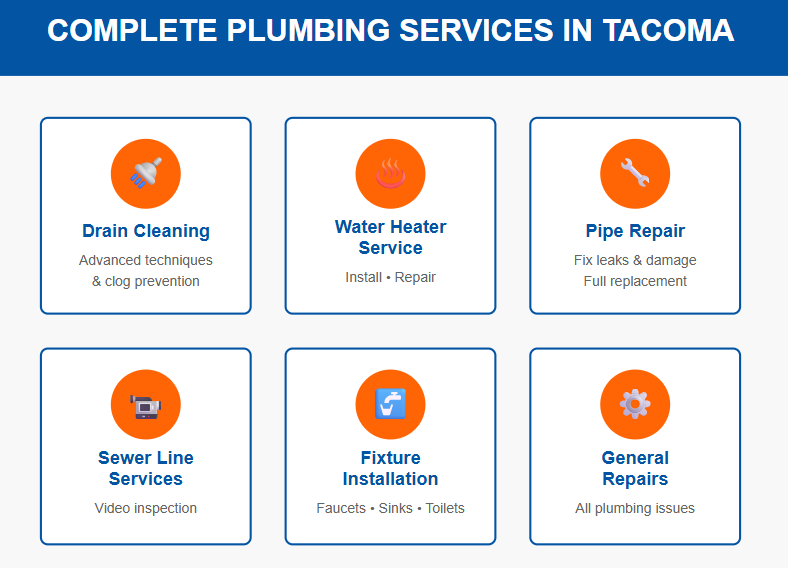 COMPLETE PLUMBING SERVICES IN TACOMA

Drain Cleaning
Advanced techniques & clog prevention

Water Heater Service
Install • Repair

Pipe Repair
Fix leaks & damage
Full replacement

Sewer Line Services
Video inspection

Fixture Installation
Faucets • Sinks • Toilets

General Repairs
All plumbing issues